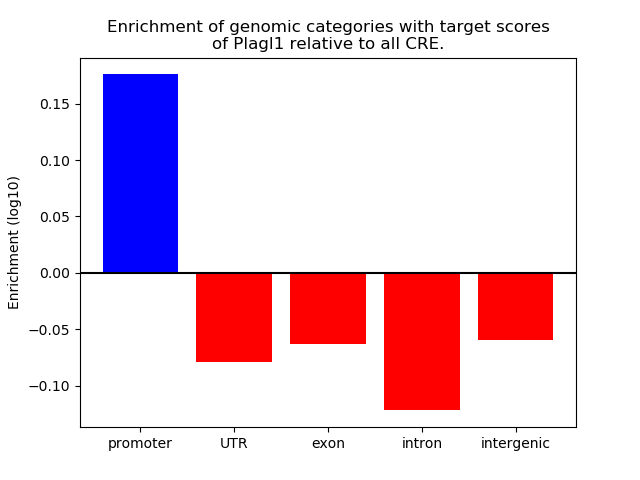 Enrichment of genomic categories with target scores of Plagl1 relative to all CRE.

Enrichment (log10)

0.15
0.10
0.05
0.00
−0.05
−0.10

promoter
UTR
exon
intron
intergenic